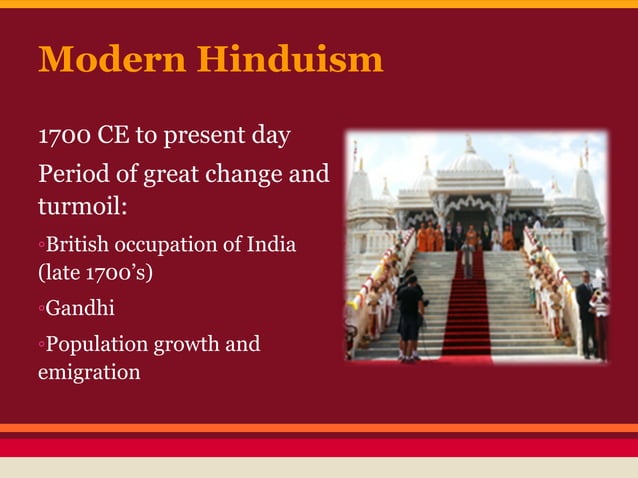 Modern Hinduism

1700 CE to present day

Period of great change and turmoil:

◦British occupation of India (late 1700's)

◦Gandhi

◦Population growth and emigration